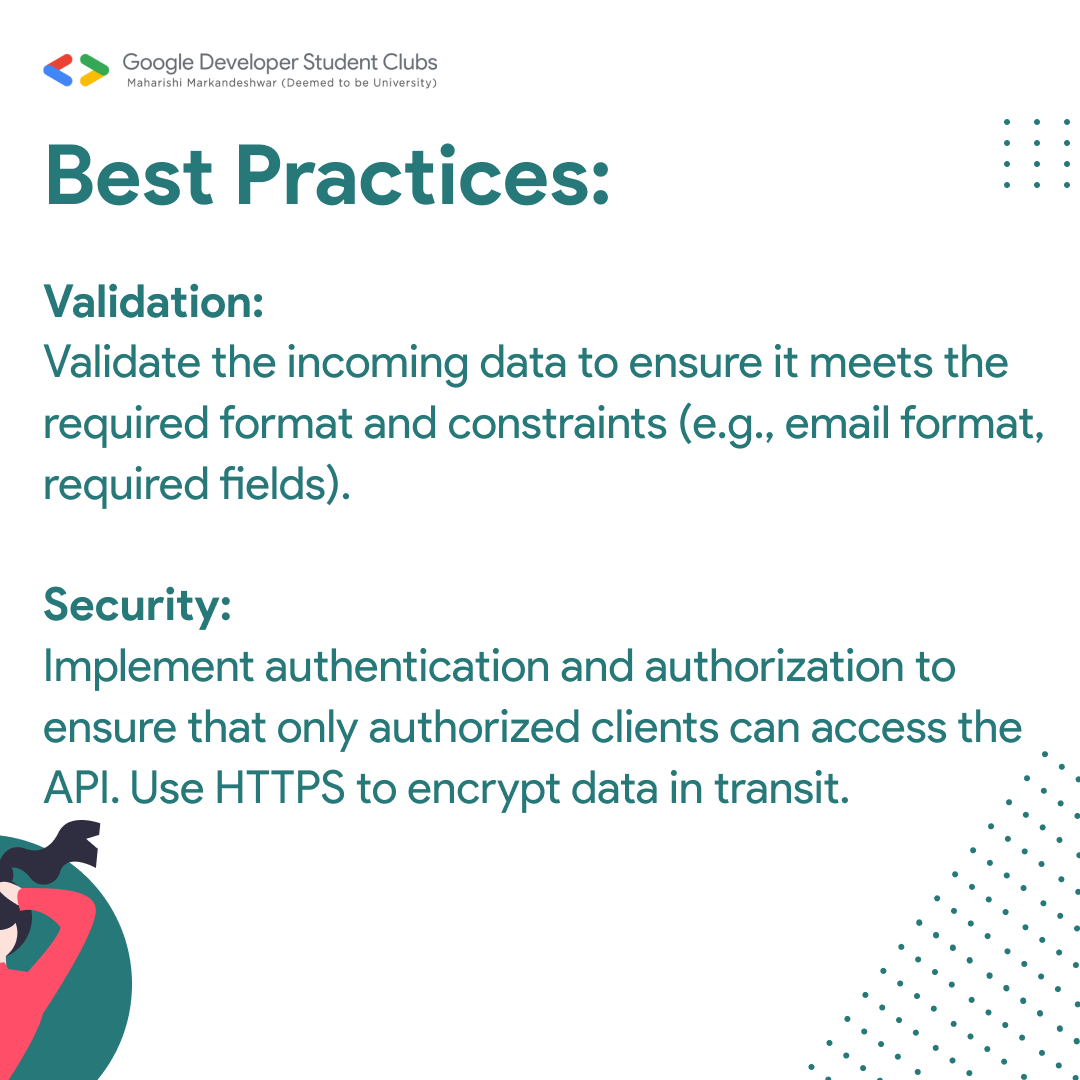 Google Developer Student Clubs
Maharishi Markandeshwar (Deemed to be University)

Best Practices:

Validation:
Validate the incoming data to ensure it meets the required format and constraints (e.g., email format, required fields).

Security:
Implement authentication and authorization to ensure that only authorized clients can access the API. Use HTTPS to encrypt data in transit.